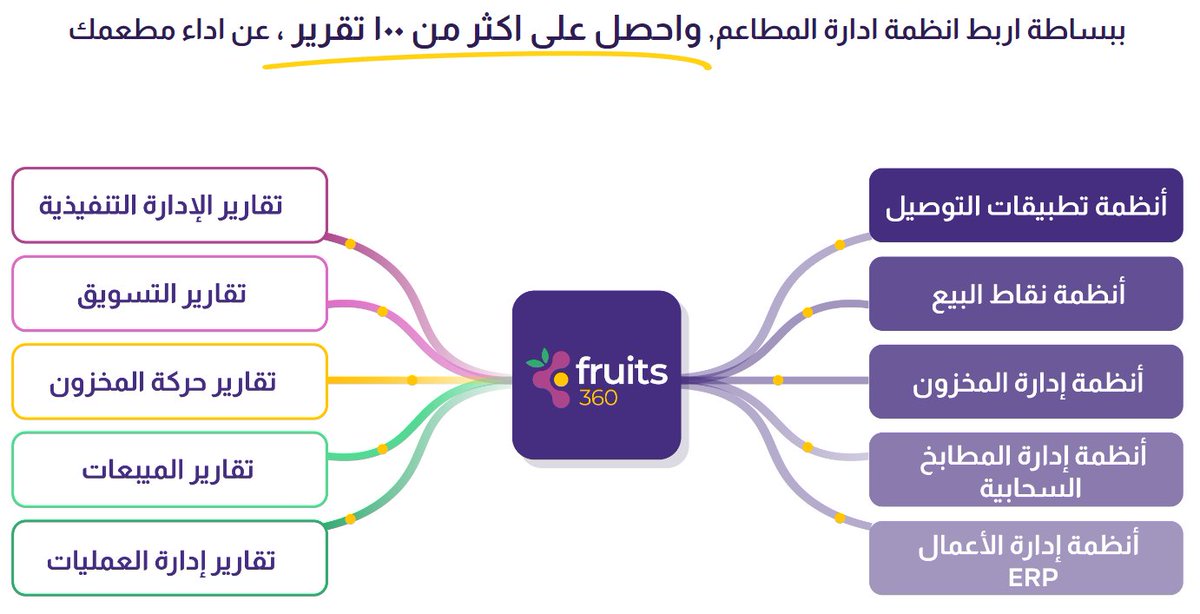 ببساطة اربط انظمة ادارة المطاعم, واحصل على اكثر من ١٠٠ تقرير ، عن اداء مطعمك

أنظمة تطبيقات التوصيل

أنظمة نقاط البيع

أنظمة إدارة المخزون

أنظمة إدارة المطابخ السحابية

أنظمة إدارة الأعمال ERP

fruits 360

تقارير الإدارة التنفيذية

تقارير التسويق

تقارير حركة المخزون

تقارير المبيعات

تقارير إدارة العمليات